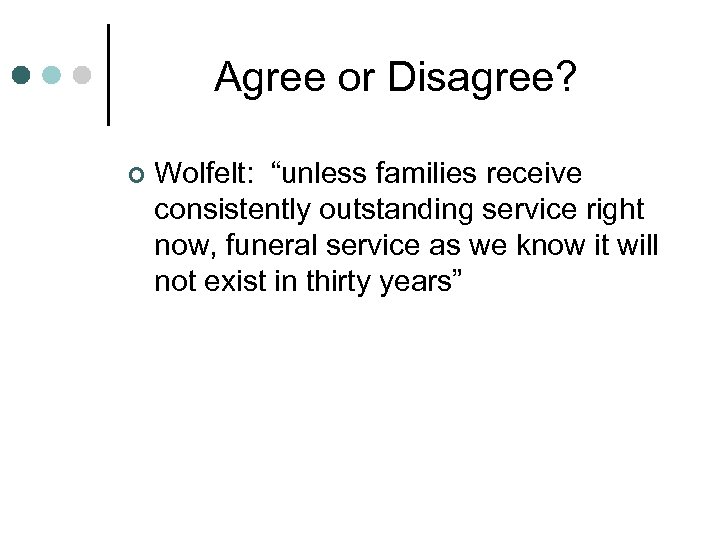 Agree or Disagree?

Wolfelt: “unless families receive consistently outstanding service right now, funeral service as we know it will not exist in thirty years”